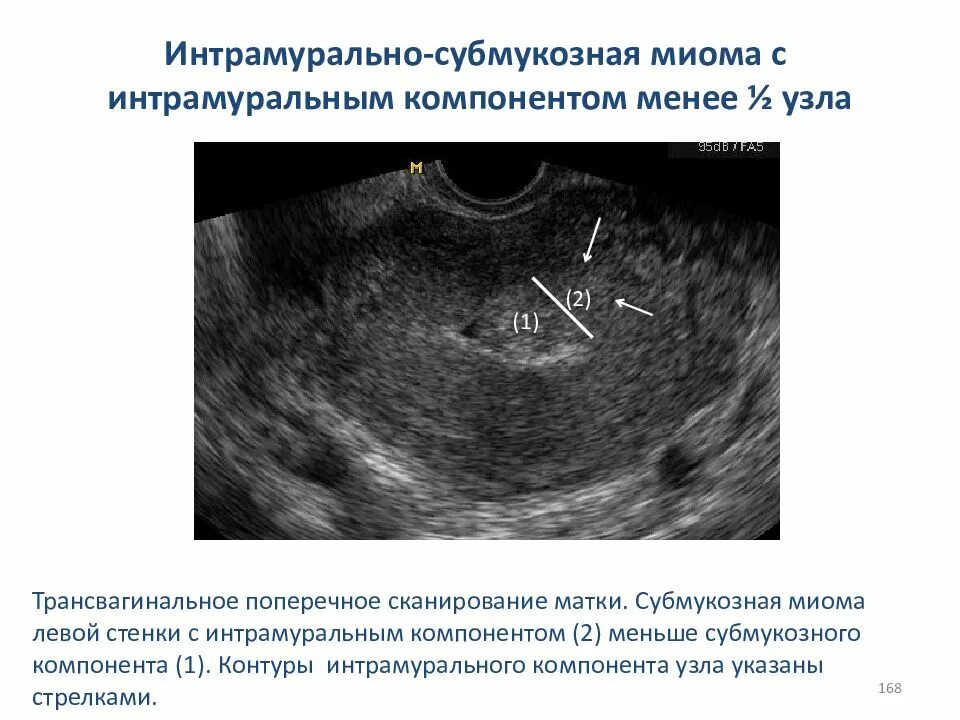 Интрамурально-субмукозная миома с интрамуральным компонентом менее ½ узла

95dB 7 FA5

M

(2)

(1)

Трансвагинальное поперечное сканирование матки. Субмукозная миома левой стенки с интрамуральным компонентом (2) меньше субмукозного компонента (1). Контуры интрамурального компонента узла указаны стрелками.

168